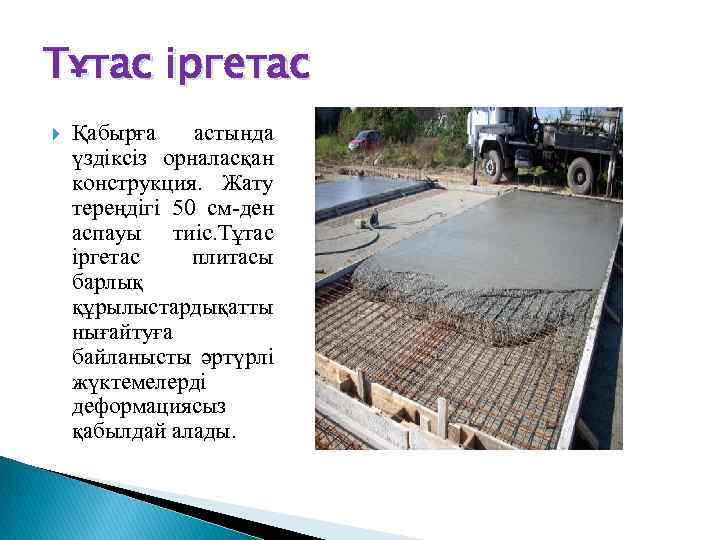 Тұтас іргетас

Қабырға астында үздіксіз орналасқан конструкция. Жату тереңдігі 50 см-ден аспауы тиіс.Тұтас іргетас плитасы барлық құрылыстардықатты нығайтуға байланысты әртүрлі жүктемелерді деформациясыз қабылдай алады.